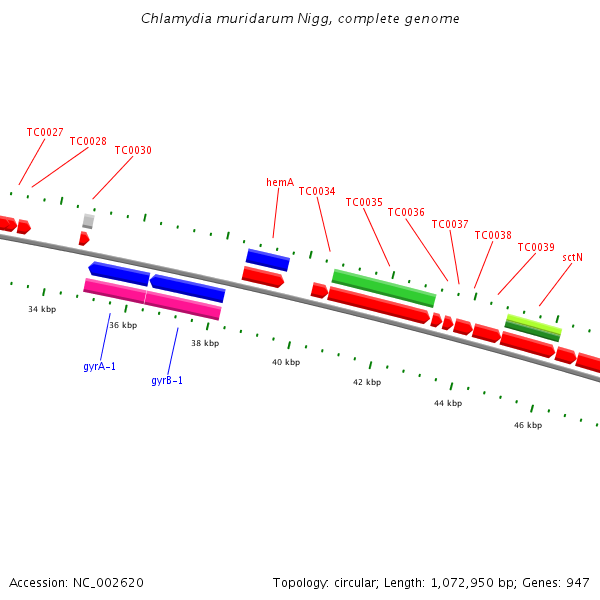 Chlamydia muridarum Nigg, complete genome

TC0027
TC0028
TC0030
hemA
TC0034
TC0035
TC0036
TC0037
TC0038
TC0039
sctN

34 kbp
36 kbp
38 kbp
40 kbp
42 kbp
44 kbp
46 kbp

gyrA-1
gyrB-1

Accession: NC_002620

Topology: circular; Length: 1,072,950 bp; Genes: 947